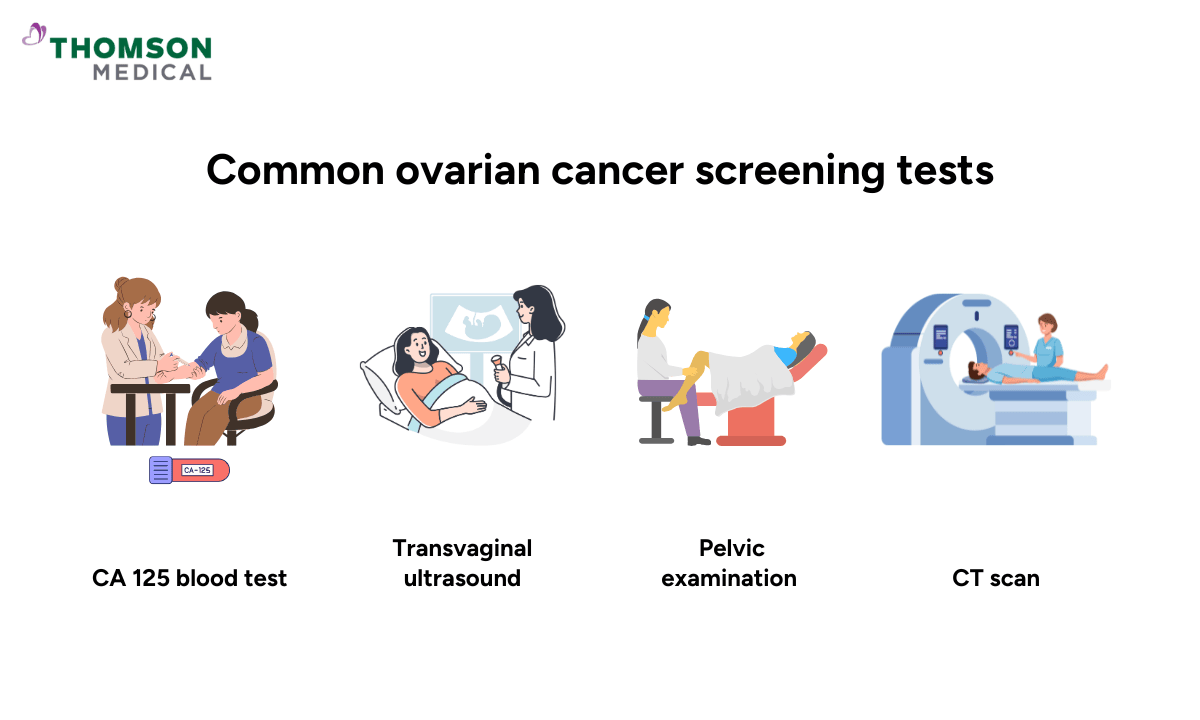 THOMSON
MEDICAL

Common ovarian cancer screening tests

CA-125

CA 125 blood test

Transvaginal ultrasound

Pelvic examination

CT scan